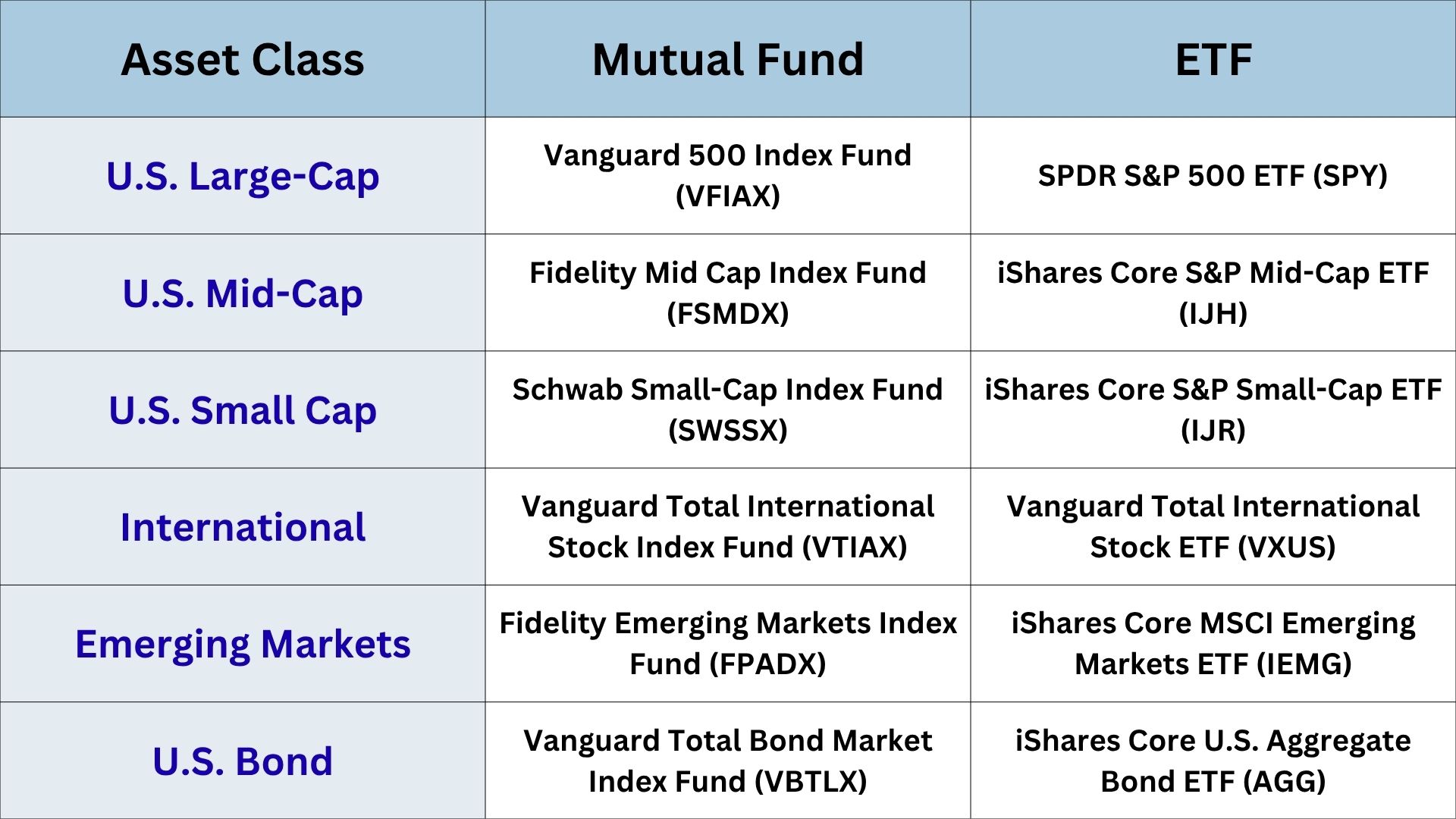 | Asset Class | Mutual Fund | ETF |
|---|---|---|
| U.S. Large-Cap | Vanguard 500 Index Fund (VFIAX) | SPDR S&P 500 ETF (SPY) |
| U.S. Mid-Cap | Fidelity Mid Cap Index Fund (FSMDX) | iShares Core S&P Mid-Cap ETF (IJH) |
| U.S. Small Cap | Schwab Small-Cap Index Fund (SWSSX) | iShares Core S&P Small-Cap ETF (IJR) |
| International | Vanguard Total International Stock Index Fund (VTIAX) | Vanguard Total International Stock ETF (VXUS) |
| Emerging Markets | Fidelity Emerging Markets Index Fund (FPADX) | iShares Core MSCI Emerging Markets ETF (IEMG) |
| U.S. Bond | Vanguard Total Bond Market Index Fund (VBTLX) | iShares Core U.S. Aggregate Bond ETF (AGG) |